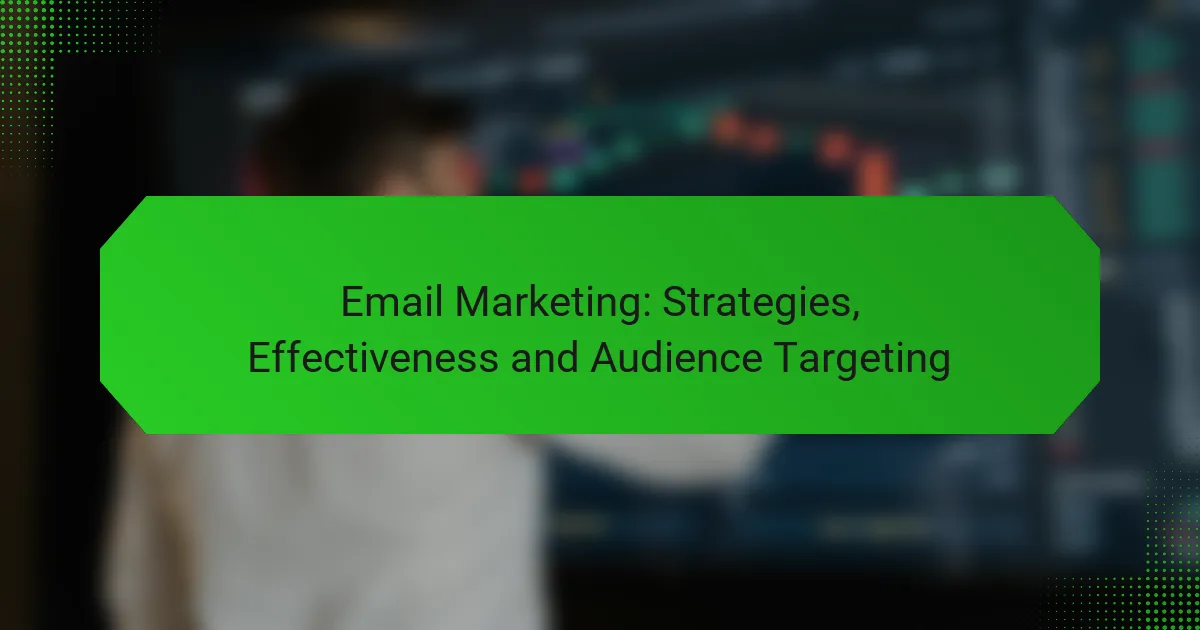 Email Marketing: Strategies, Effectiveness and Audience Targeting